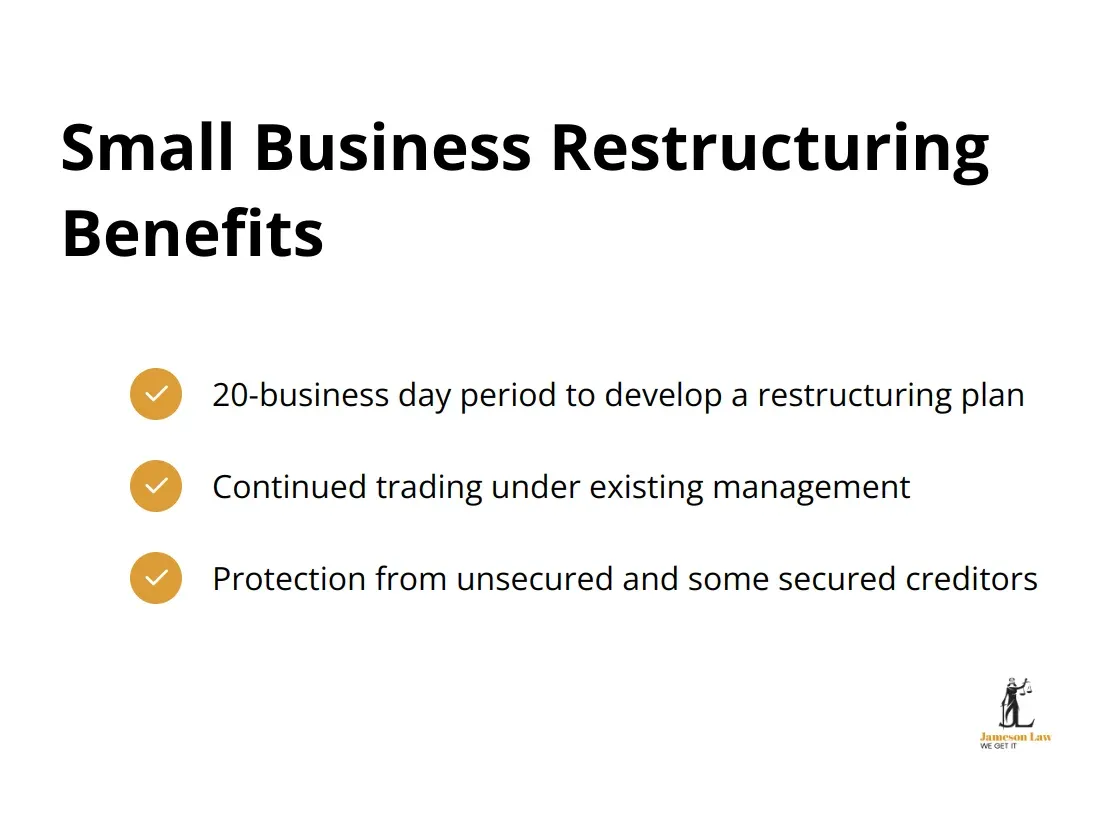 Small Business Restructuring Benefits

20-business day period to develop a restructuring plan

Continued trading under existing management

Protection from unsecured and some secured creditors

Jameson Law
WE GET IT